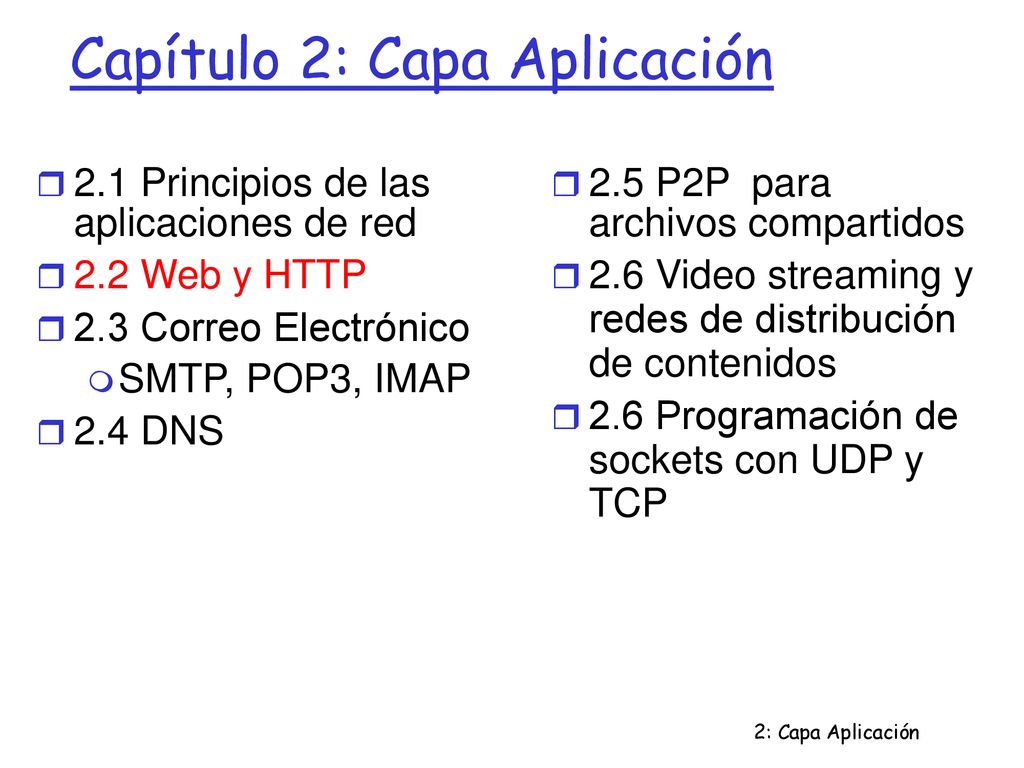 Capítulo 2: Capa Aplicación

2.1 Principios de las aplicaciones de red
2.2 Web y HTTP
2.3 Correo Electrónico
SMTP, POP3, IMAP
2.4 DNS

2.5 P2P para archivos compartidos
2.6 Video streaming y redes de distribución de contenidos
2.6 Programación de sockets con UDP y TCP

2: Capa Aplicación